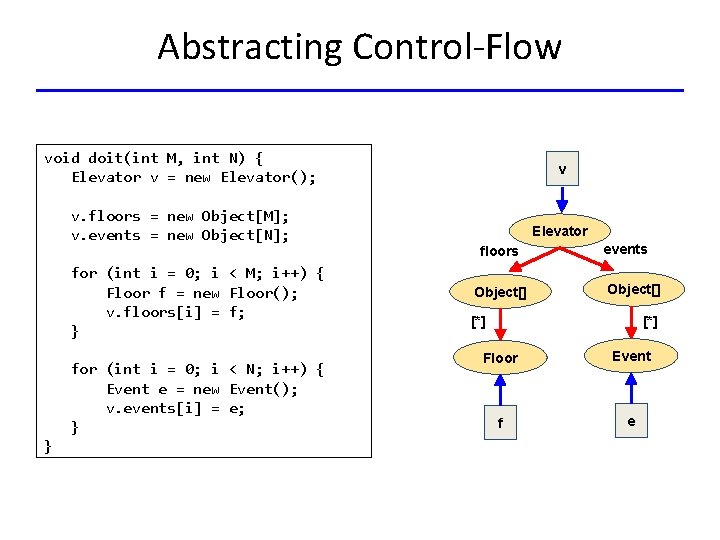 Abstracting Control-Flow

void doit(int M, int N) {
    Elevator v = new Elevator();

    v.floors = new Object[M];
    v.events = new Object[N];

    for (int i = 0; i < M; i++) {
        Floor f = new Floor();
        v.floors[i] = f;
    }

    for (int i = 0; i < N; i++) {
        Event e = new Event();
        v.events[i] = e;
    }
}

v

Elevator

floors

events

Object[]

Object[]

[*]

[*]

Floor

Event

f

e